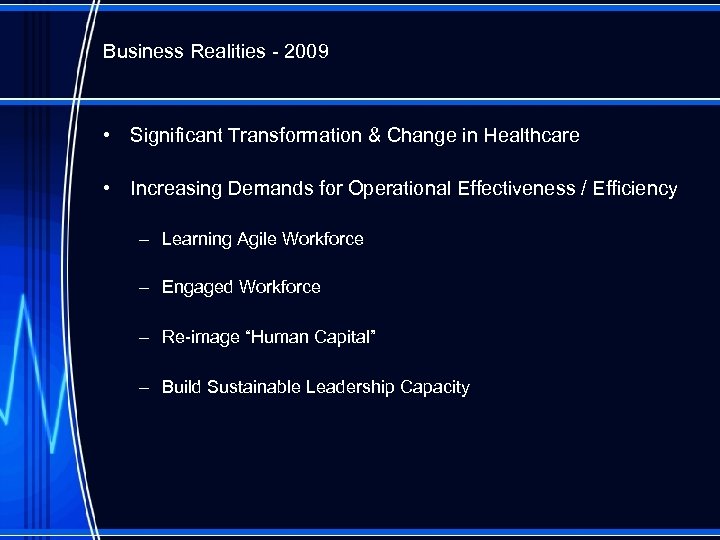 Business Realities - 2009

• Significant Transformation & Change in Healthcare

• Increasing Demands for Operational Effectiveness / Efficiency

– Learning Agile Workforce

– Engaged Workforce

– Re-image “Human Capital”

– Build Sustainable Leadership Capacity